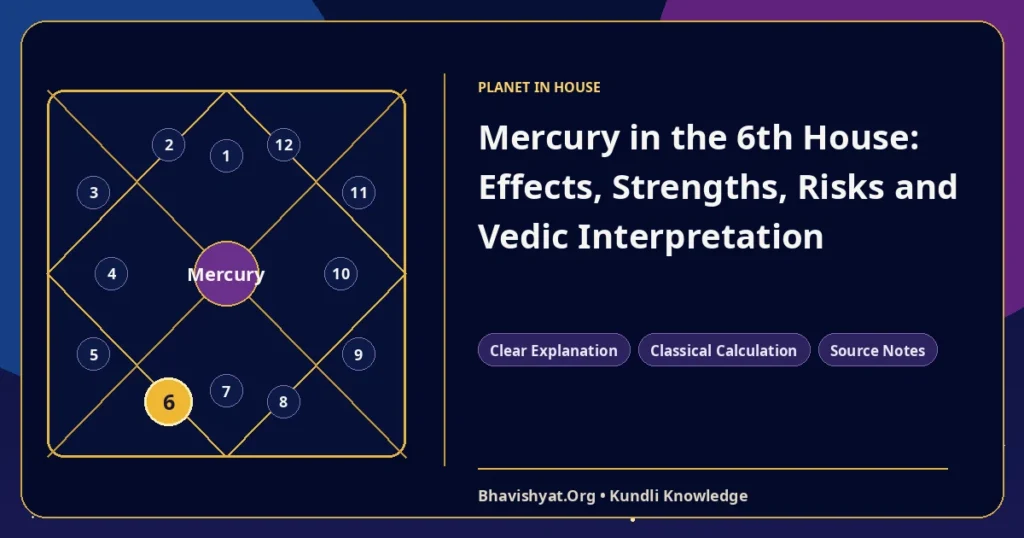 2
1
12
3
11
4
Mercury
10
5
9
6
7
8

PLANET IN HOUSE

Mercury in the 6th House: Effects, Strengths, Risks and Vedic Interpretation

Clear Explanation
Classical Calculation
Source Notes

Bhavishyat.Org • Kundli Knowledge